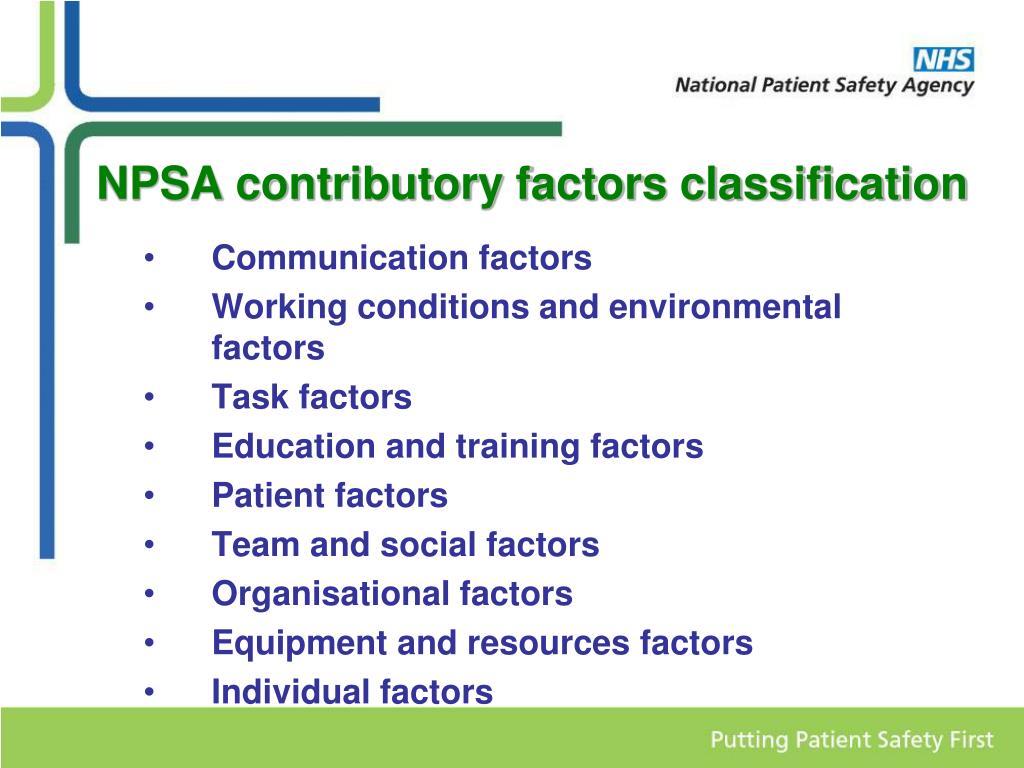 NHS
National Patient Safety Agency

NPSA contributory factors classification

• Communication factors
• Working conditions and environmental factors
• Task factors
• Education and training factors
• Patient factors
• Team and social factors
• Organisational factors
• Equipment and resources factors
• Individual factors

Putting Patient Safety First